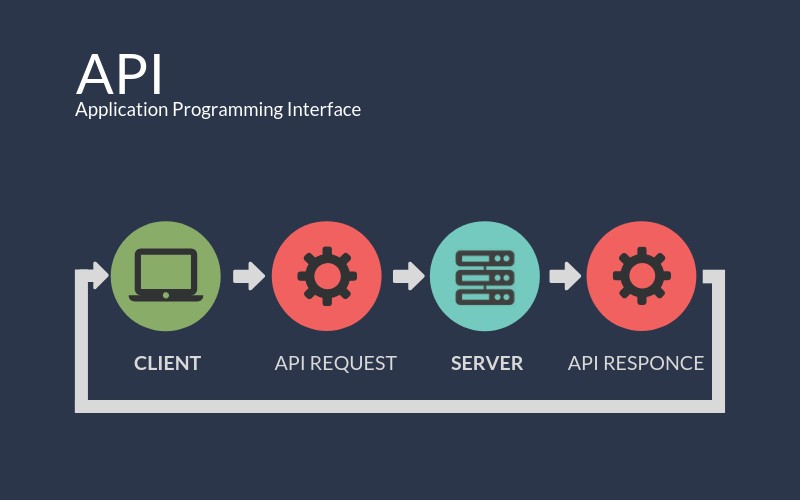 API
Application Programming Interface

CLIENT

API REQUEST

SERVER

API RESPONCE